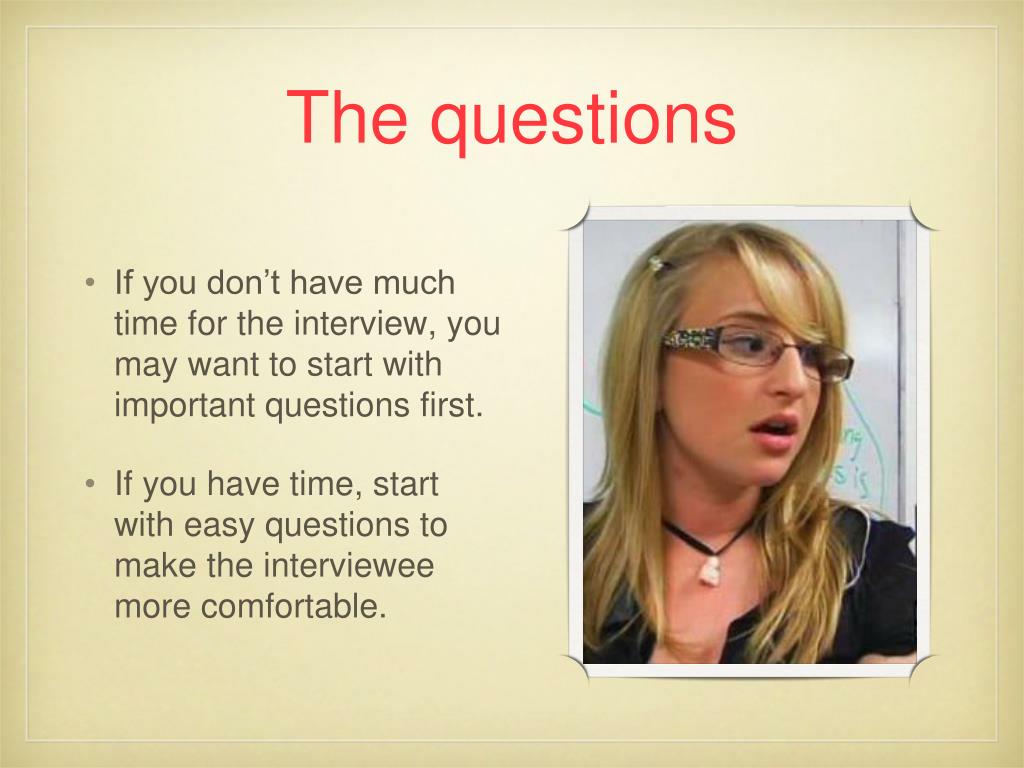 The questions

• If you don’t have much time for the interview, you may want to start with important questions first.

• If you have time, start with easy questions to make the interviewee more comfortable.